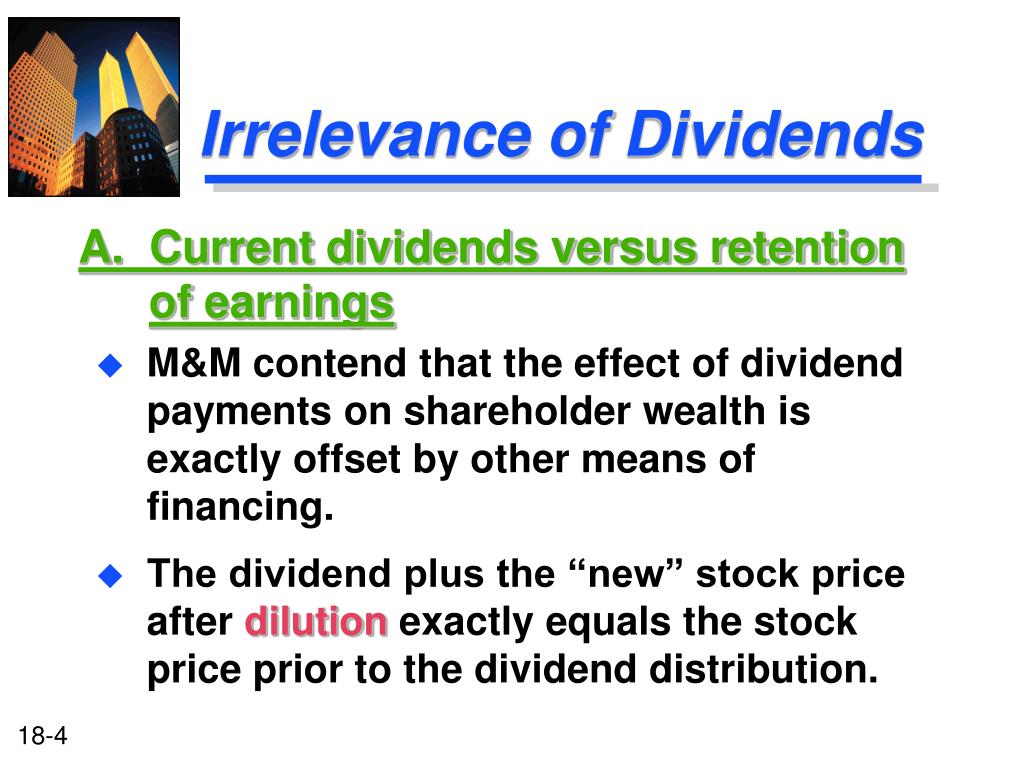 Irrelevance of Dividends

A. Current dividends versus retention of earnings

M&M contend that the effect of dividend payments on shareholder wealth is exactly offset by other means of financing.

The dividend plus the “new” stock price after dilution exactly equals the stock price prior to the dividend distribution.

18-4